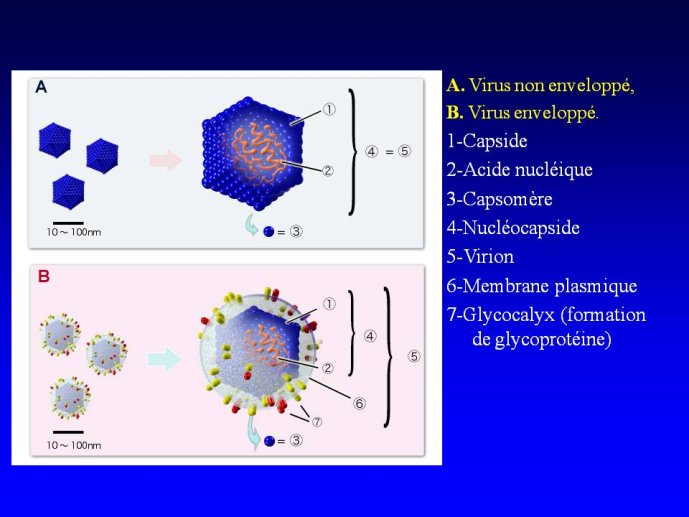 A

①

②

④ = ⑤

10～100nm

= ③

B

①

④

⑤

②

⑥

⑦

10～100nm

= ③

A. Virus non enveloppé,

B. Virus enveloppé.

1-Capside

2-Acide nucléique

3-Capsomère

4-Nucléocapside

5-Virion

6-Membrane plasmique

7-Glycocalyx (formation de glycoprotéine)